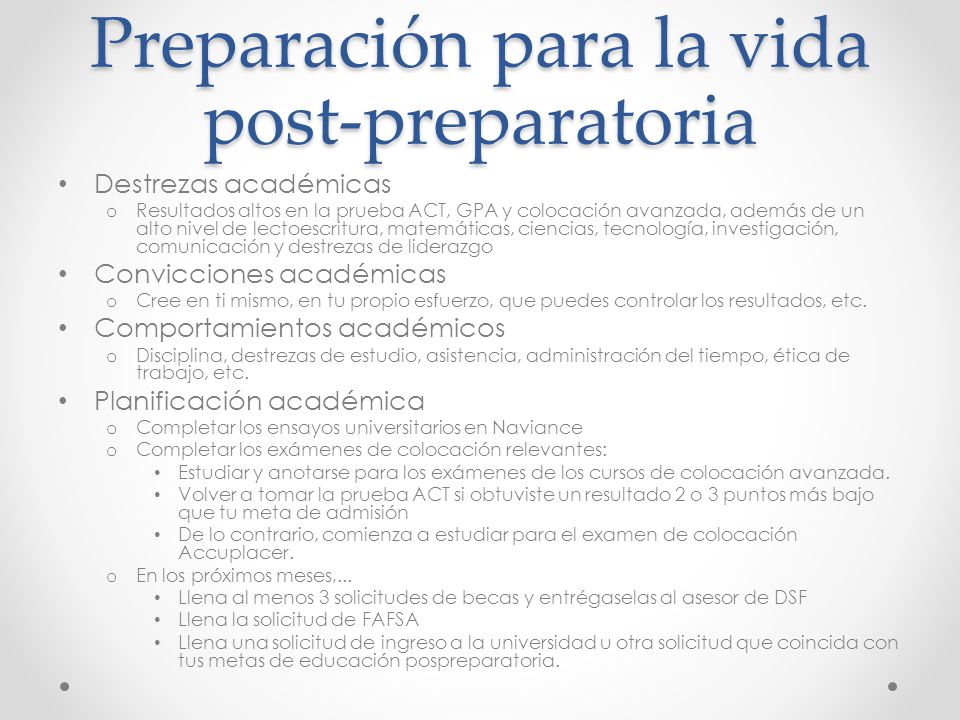 Preparación para la vida post-preparatoria

• Destrezas académicas
  o Resultados altos en la prueba ACT, GPA y colocación avanzada, además de un alto nivel de lectoescritura, matemáticas, ciencias, tecnología, investigación, comunicación y destrezas de liderazgo
• Convicciones académicas
  o Cree en ti mismo, en tu propio esfuerzo, que puedes controlar los resultados, etc.
• Comportamientos académicos
  o Disciplina, destrezas de estudio, asistencia, administración del tiempo, ética de trabajo, etc.
• Planificación académica
  o Completar los ensayos universitarios en Naviance
  o Completar los exámenes de colocación relevantes:
    • Estudiar y anotarse para los exámenes de los cursos de colocación avanzada.
    • Volver a tomar la prueba ACT si obtuviste un resultado 2 o 3 puntos más bajo que tu meta de admisión
    • De lo contrario, comienza a estudiar para el examen de colocación Accuplacer.
  o En los próximos meses,...
    • Llena al menos 3 solicitudes de becas y entrégaselas al asesor de DSF
    • Llena la solicitud de FAFSA
    • Llena una solicitud de ingreso a la universidad u otra solicitud que coincida con tus metas de educación pospreparatoria.